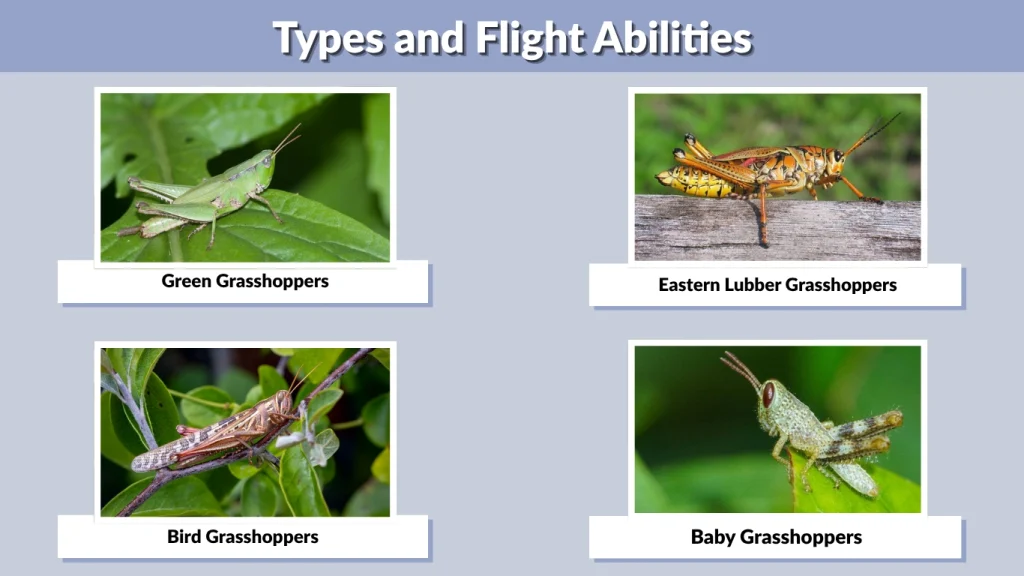 Types and Flight Abilities

Green Grasshoppers

Eastern Lubber Grasshoppers

Bird Grasshoppers

Baby Grasshoppers